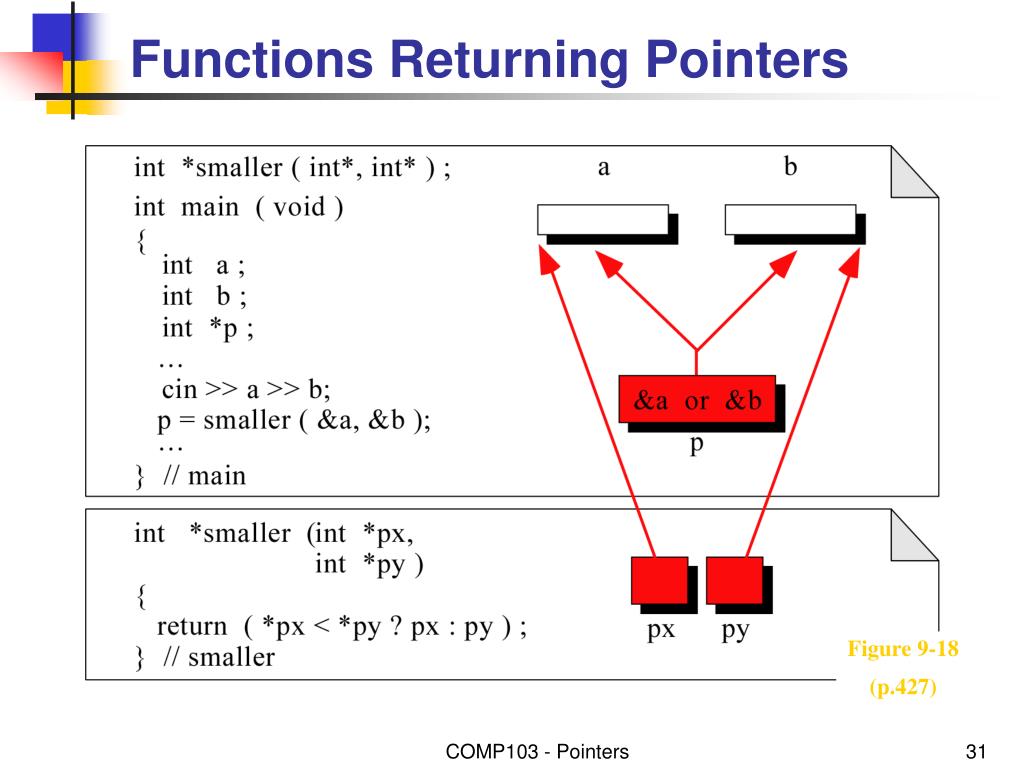 Functions Returning Pointers

int *smaller ( int*, int* ) ;
int main ( void )
{
int a ;
int b ;
int *p ;
…
cin >> a >> b;
p = smaller ( &a, &b );
…
} // main

a

b

&a or &b

p

int *smaller (int *px,
int *py )
{
return ( *px < *py ? px : py ) ;
} // smaller

px

py

Figure 9-18
(p.427)

COMP103 - Pointers

31